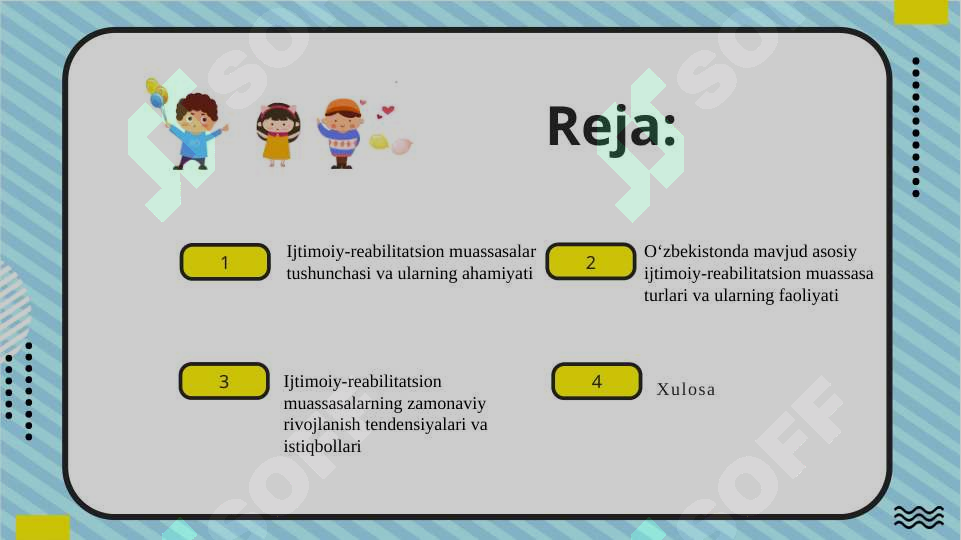 Reja:

1

Ijtimoiy-reabilitatsion muassasalar tushunchasi va ularning ahamiyati

2

O‘zbekistonda mavjud asosiy ijtimoiy-reabilitatsion muassasa turlari va ularning faoliyati

3

Ijtimoiy-reabilitatsion muassasalarning zamonaviy rivojlanish tendensiyalari va istiqbollari

4

Xulosa

SOFF